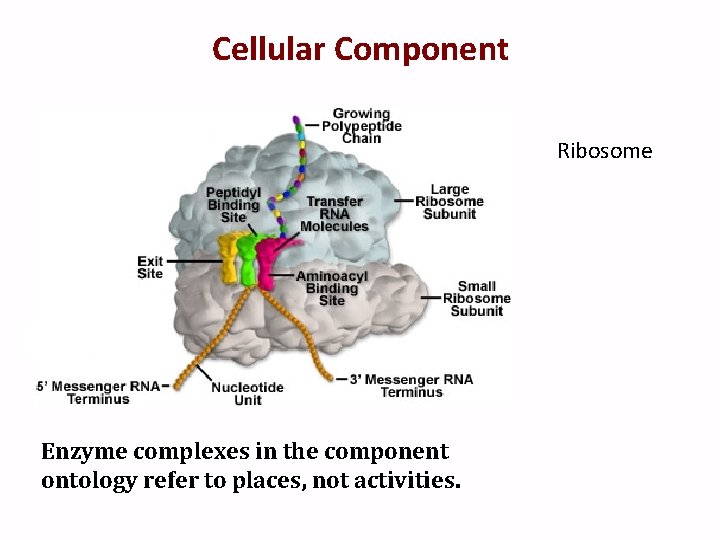 Cellular Component

Growing Polypeptide Chain

Ribosome

Peptidyl Binding Site

Transfer RNA Molecules

Large Ribosome Subunit

Exit Site

Aminoacyl Binding Site

Small Ribosome Subunit

5' Messenger RNA Terminus

Nucleotide Unit

3' Messenger RNA Terminus

Enzyme complexes in the component ontology refer to places, not activities.